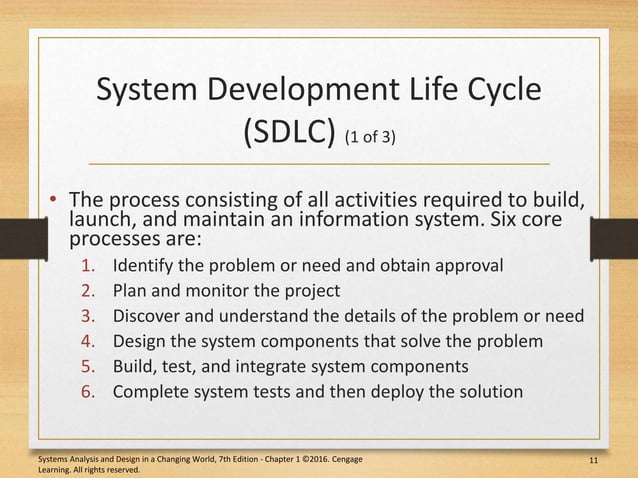 System Development Life Cycle (SDLC) (1 of 3)

• The process consisting of all activities required to build, launch, and maintain an information system. Six core processes are:
1. Identify the problem or need and obtain approval
2. Plan and monitor the project
3. Discover and understand the details of the problem or need
4. Design the system components that solve the problem
5. Build, test, and integrate system components
6. Complete system tests and then deploy the solution

Systems Analysis and Design in a Changing World, 7th Edition - Chapter 1 ©2016. Cengage Learning. All rights reserved.

11